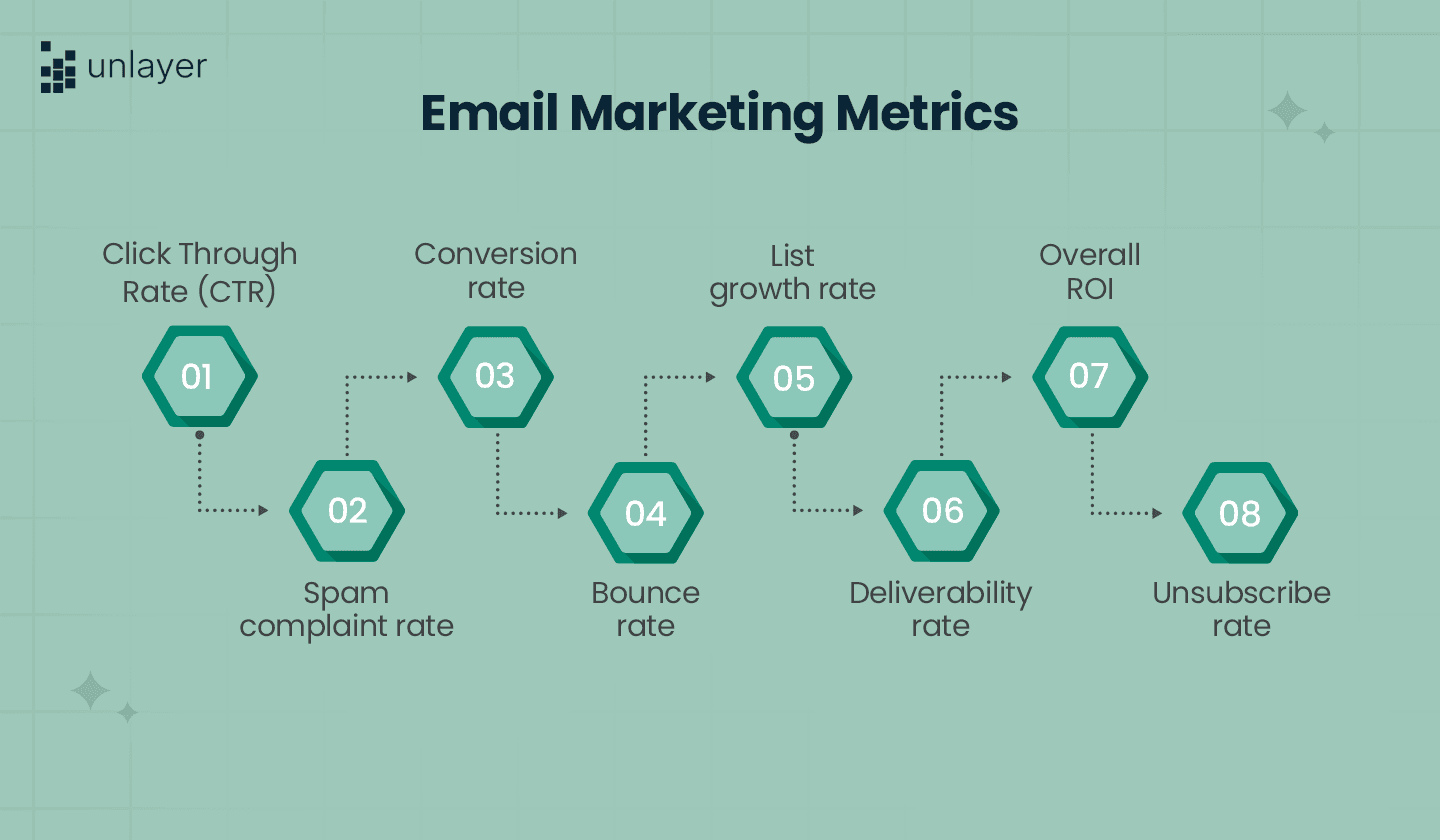 unlayer

Email Marketing Metrics

Click Through Rate (CTR)

01

02

Spam complaint rate

Conversion rate

03

04

Bounce rate

List growth rate

05

06

Deliverability rate

Overall ROI

07

08

Unsubscribe rate